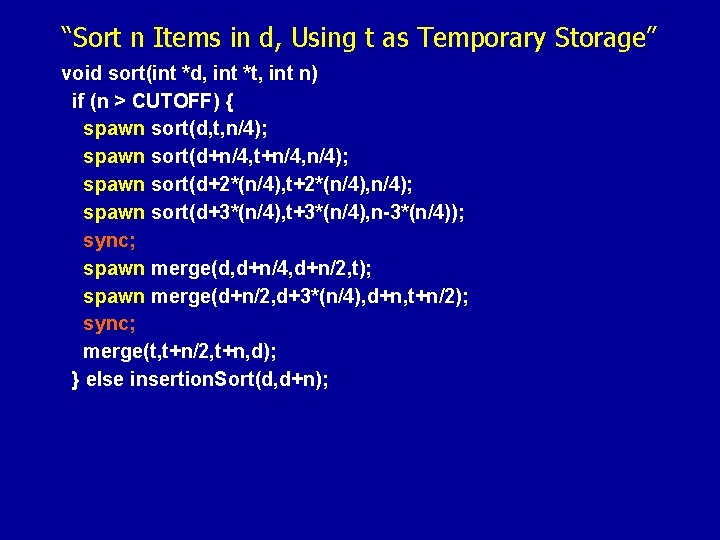 “Sort n Items in d, Using t as Temporary Storage”

void sort(int *d, int *t, int n)
if (n > CUTOFF) {
spawn sort(d,t,n/4);
spawn sort(d+n/4,t+n/4,n/4);
spawn sort(d+2*(n/4),t+2*(n/4),n/4);
spawn sort(d+3*(n/4),t+3*(n/4),n-3*(n/4));
sync;
spawn merge(d,d+n/4,d+n/2,t);
spawn merge(d+n/2,d+3*(n/4),d+n,t+n/2);
sync;
merge(t,t+n/2,t+n,d);
} else insertionSort(d,d+n);